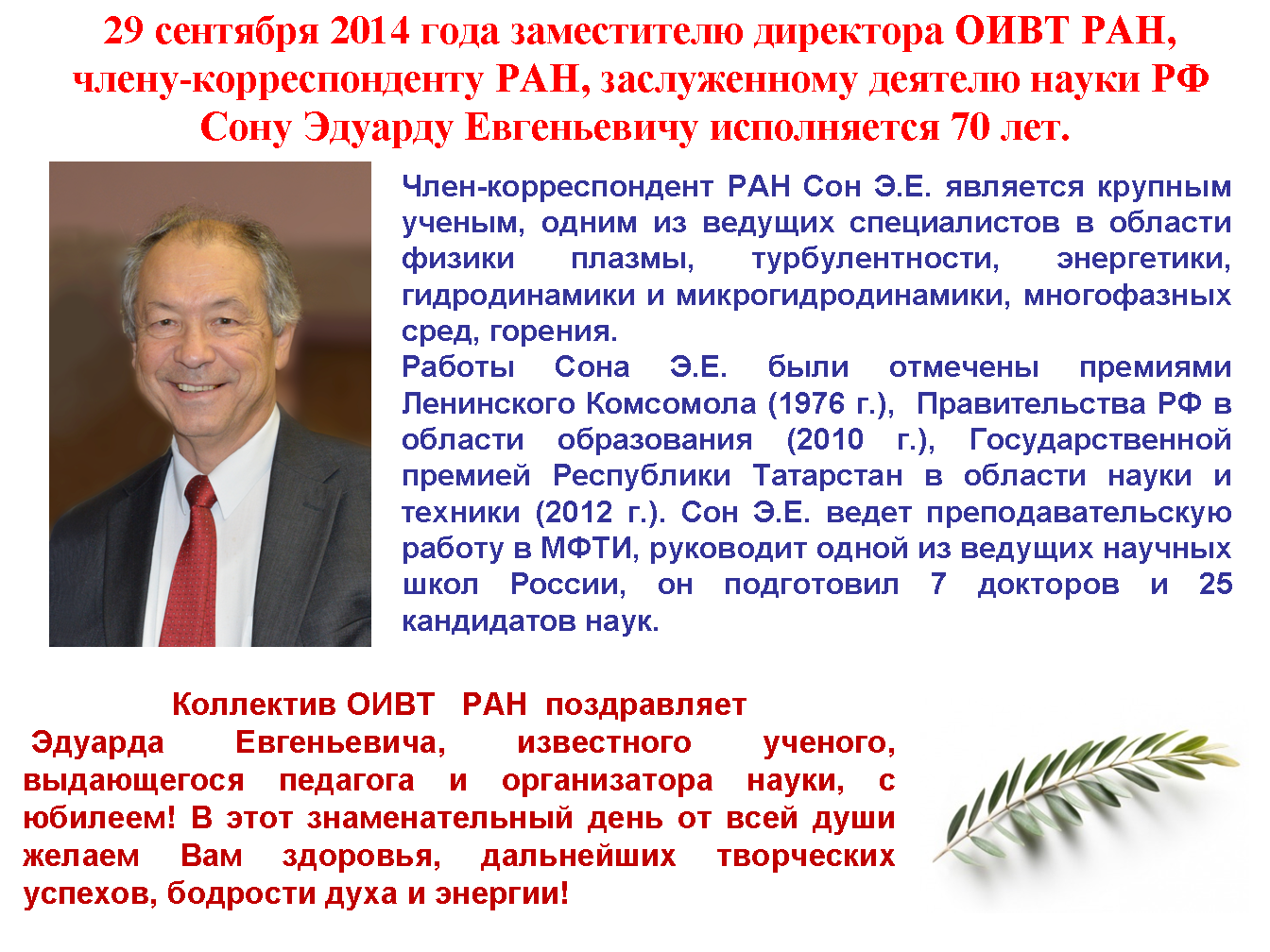 29 сентября 2014 года заместителю директора ОИВТ РАН, члену-корреспонденту РАН, заслуженному деятелю науки РФ Сону Эдуарду Евгеньевичу исполняется 70 лет.

Член-корреспондент РАН Сон Э.Е. является крупным ученым, одним из ведущих специалистов в области физики плазмы, турбулентности, энергетики, гидродинамики и микрогидродинамики, многофазных сред, горения.
Работы Сона Э.Е. были отмечены премиями Ленинского Комсомола (1976 г.), Правительства РФ в области образования (2010 г.), Государственной премией Республики Татарстан в области науки и техники (2012 г.). Сон Э.Е. ведет преподавательскую работу в МФТИ, руководит одной из ведущих научных школ России, он подготовил 7 докторов и 25 кандидатов наук.

Коллектив ОИВТ РАН поздравляет Эдуарда Евгеньевича, известного ученого, выдающегося педагога и организатора науки, с юбилеем! В этот знаменательный день от всей души желаем Вам здоровья, дальнейших творческих успехов, бодрости духа и энергии!